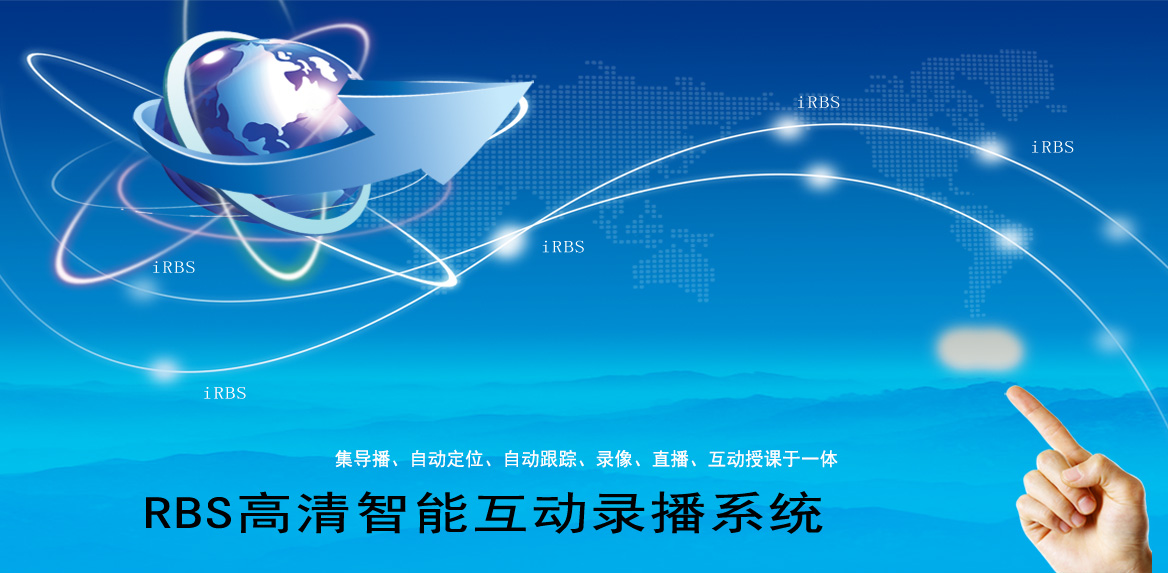 iRBS

iRBS

iRBS

iRBS

iRBS

集导播、自动定位、自动跟踪、录像、直播、互动授课于一体

RBS高清智能互动录播系统